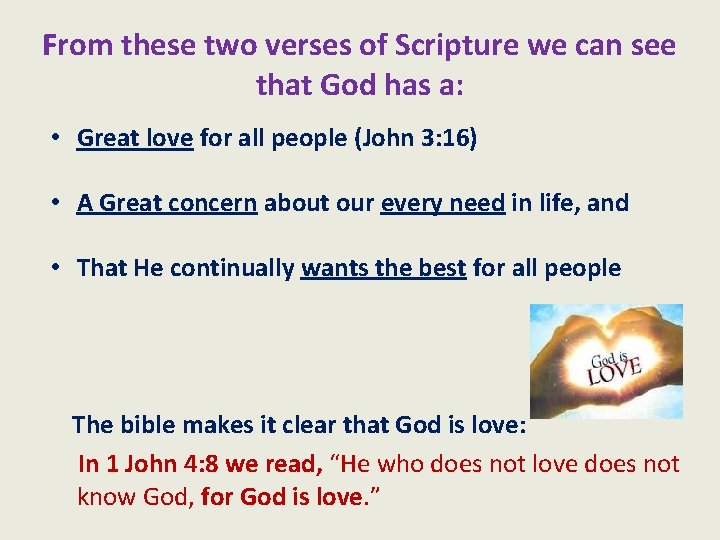 From these two verses of Scripture we can see that God has a:

• Great love for all people (John 3:16)

• A Great concern about our every need in life, and

• That He continually wants the best for all people

God is LOVE

The bible makes it clear that God is love:

In 1 John 4:8 we read, “He who does not love does not know God, for God is love.”